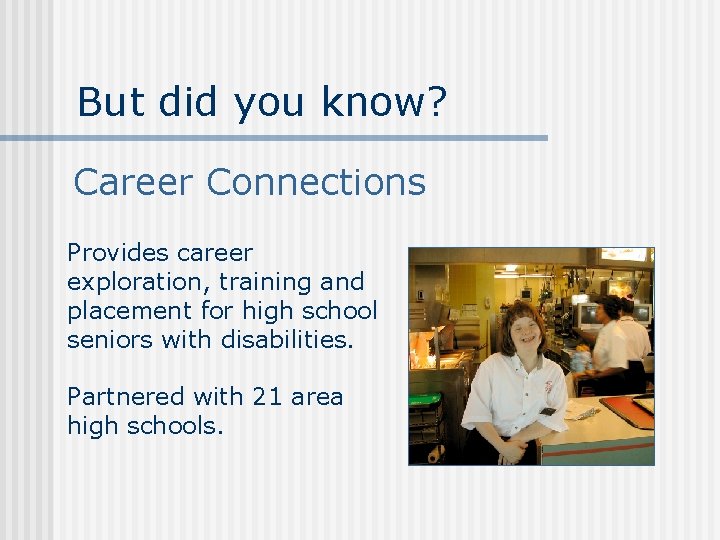 But did you know?

Career Connections

Provides career exploration, training and placement for high school seniors with disabilities.

Partnered with 21 area high schools.